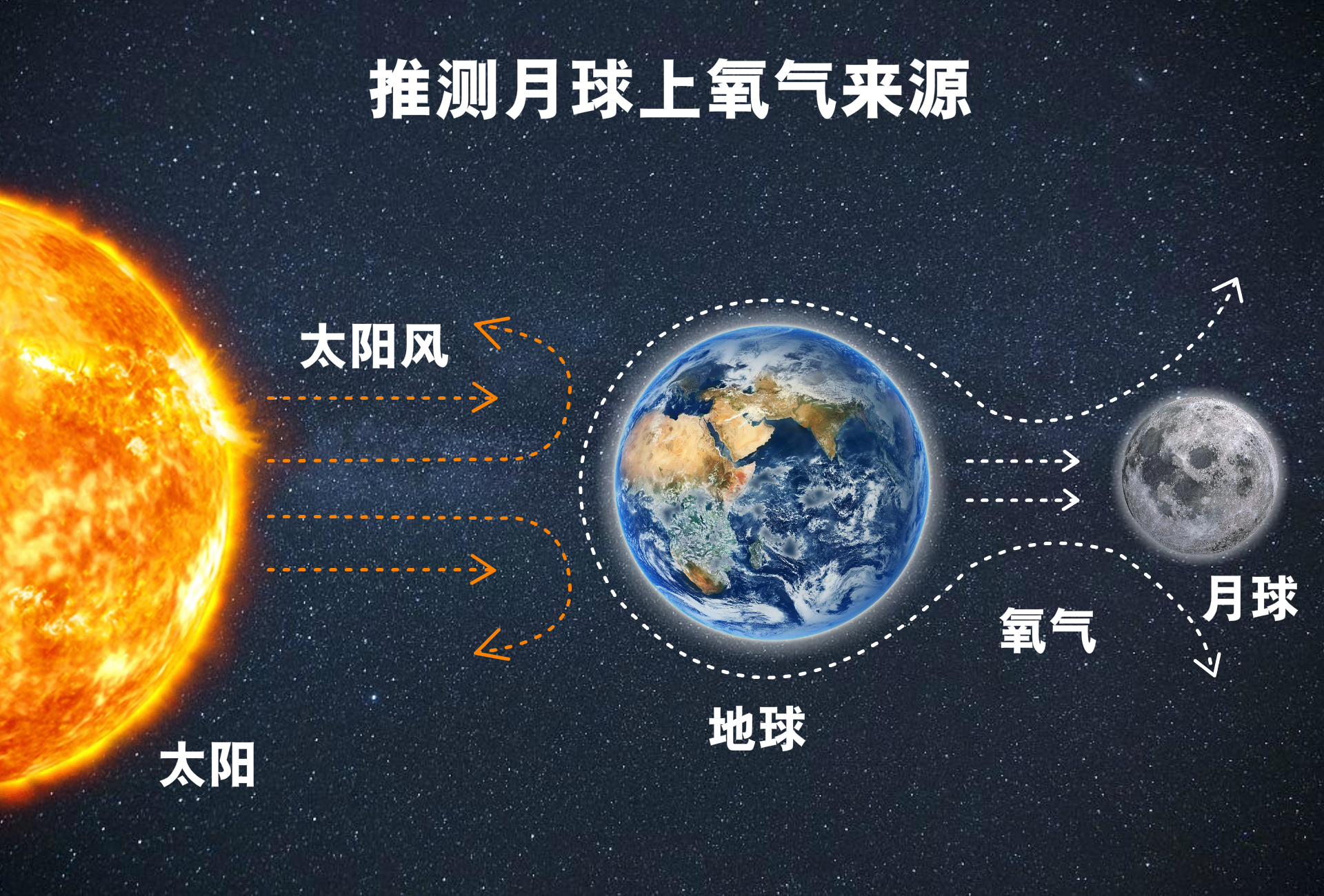 推测月球上氧气来源

太阳风

月球

氧气

地球

太阳